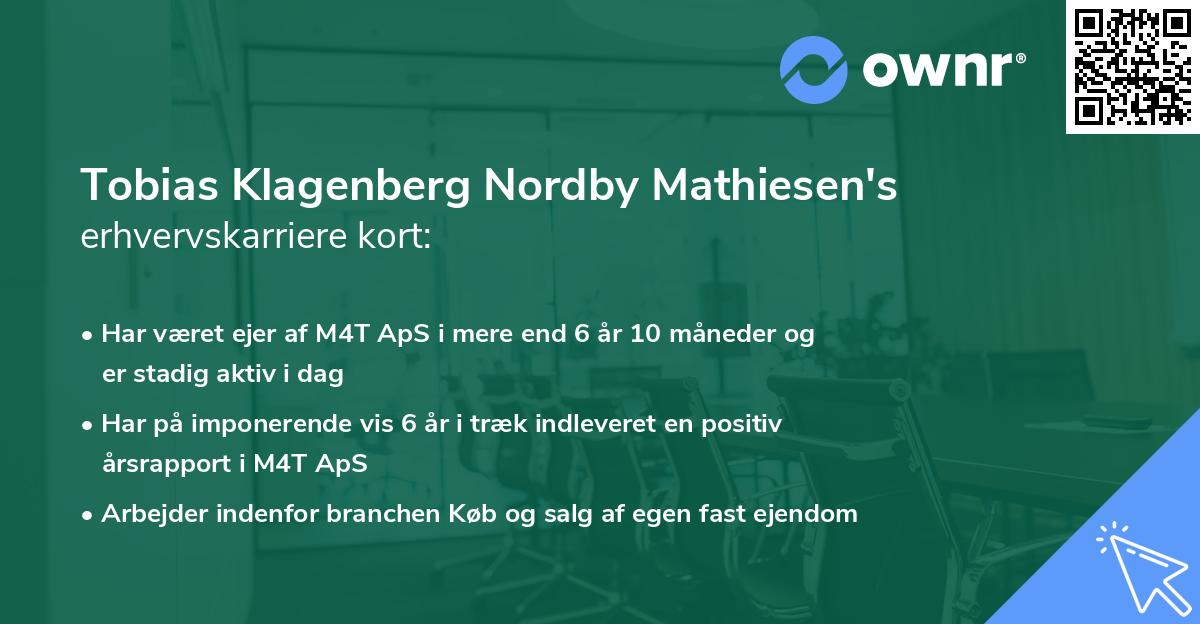 ownr®

Tobias Klagenberg Nordby Mathiesen's erhvervskarriere kort:

• Har været ejer af M4T ApS i mere end 6 år 10 måneder og er stadig aktiv i dag

• Har på imponerende vis 6 år i træk indleveret en positiv årsrapport i M4T ApS

• Arbejder indenfor branchen Køb og salg af egen fast ejendom